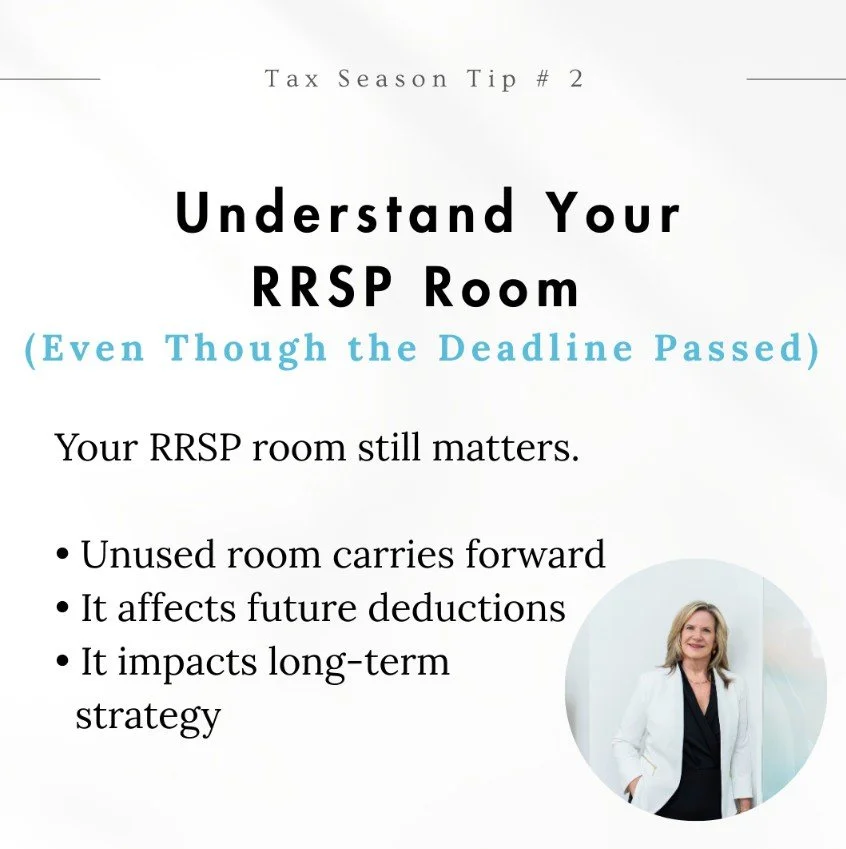 Tax Season Tip # 2

Understand Your RRSP Room
(Even Though the Deadline Passed)

Your RRSP room still matters.

• Unused room carries forward
• It affects future deductions
• It impacts long-term strategy